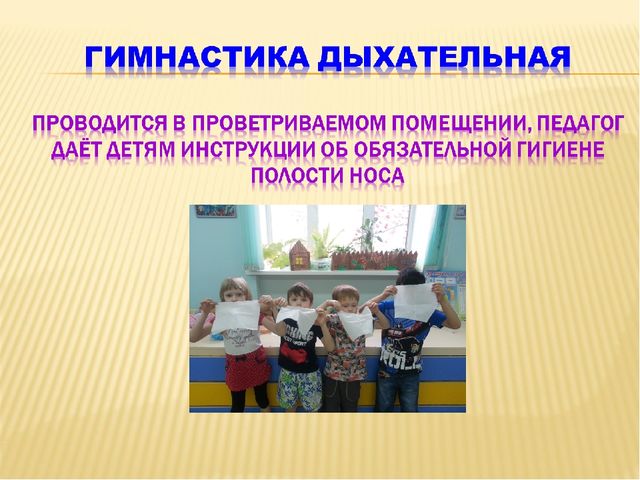 ГИМНАСТИКА ДЫХАТЕЛЬНАЯ

ПРОВОДИТСЯ В ПРОВЕТРИВАЕМОМ ПОМЕЩЕНИИ, ПЕДАГОГ ДАЁТ ДЕТЯМ ИНСТРУКЦИИ ОБ ОБЯЗАТЕЛЬНОЙ ГИГИЕНЕ ПОЛОСТИ НОСА